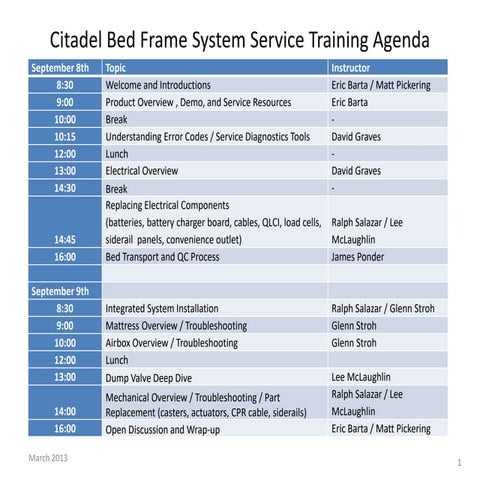 Citadel Bed Frame System Service Training Agenda

| September 8th | Topic | Instructor |
|---|---|---|
| 8:30 | Welcome and Introductions | Eric Barta / Matt Pickering |
| 9:00 | Product Overview , Demo, and Service Resources | Eric Barta |
| 10:00 | Break | - |
| 10:15 | Understanding Error Codes / Service Diagnostics Tools | David Graves |
| 12:00 | Lunch | - |
| 13:00 | Electrical Overview | David Graves |
| 14:30 | Break | - |
| 14:45 | Replacing Electrical Components (batteries, battery charger board, cables, QLCI, load cells, siderail panels, convenience outlet) | Ralph Salazar / Lee McLaughlin |
| 16:00 | Bed Transport and QC Process | James Ponder |
| | | |
| September 9th | | |
| 8:30 | Integrated System Installation | Ralph Salazar / Glenn Stroh |
| 9:00 | Mattress Overview / Troubleshooting | Glenn Stroh |
| 10:00 | Airbox Overview / Troubleshooting | Glenn Stroh |
| 12:00 | Lunch | |
| 13:00 | Dump Valve Deep Dive | Lee McLaughlin |
| 14:00 | Mechanical Overview / Troubleshooting / Part Replacement (casters, actuators, CPR cable, siderails) | Ralph Salazar / Lee McLaughlin |
| 16:00 | Open Discussion and Wrap-up | Eric Barta / Matt Pickering |

March 2013

1